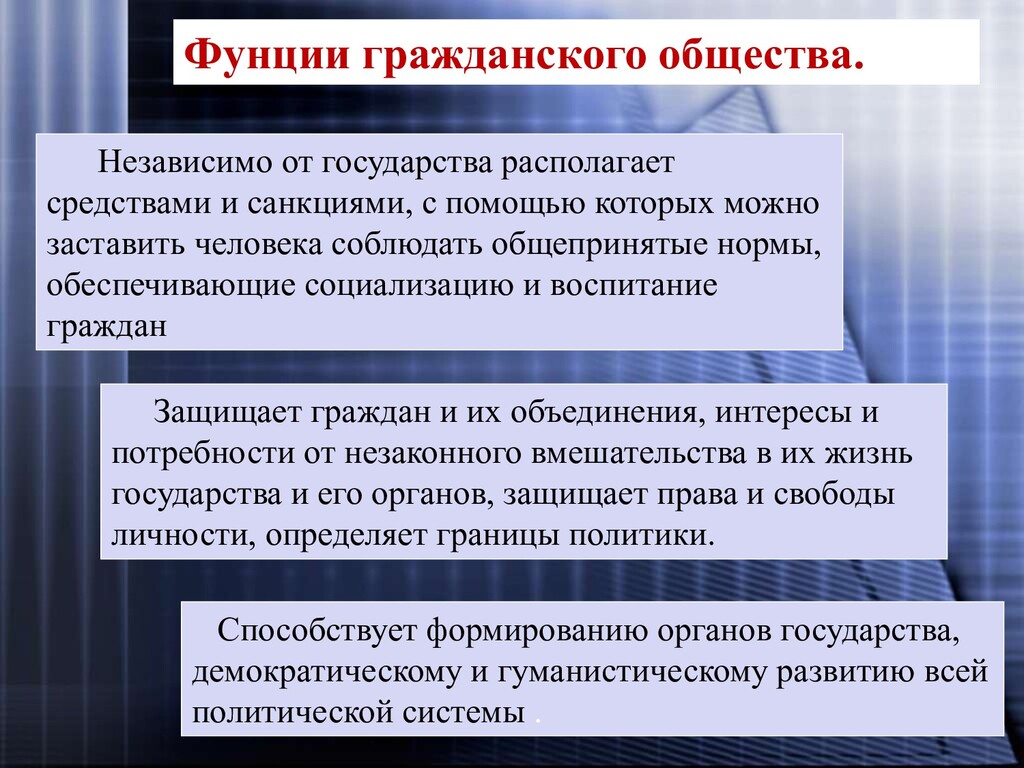 Фунции гражданского общества.

Независимо от государства располагает средствами и санкциями, с помощью которых можно заставить человека соблюдать общепринятые нормы, обеспечивающие социализацию и воспитание граждан

Защищает граждан и их объединения, интересы и потребности от незаконного вмешательства в их жизнь государства и его органов, защищает права и свободы личности, определяет границы политики.

Способствует формированию органов государства, демократическому и гуманистическому развитию всей политической системы .